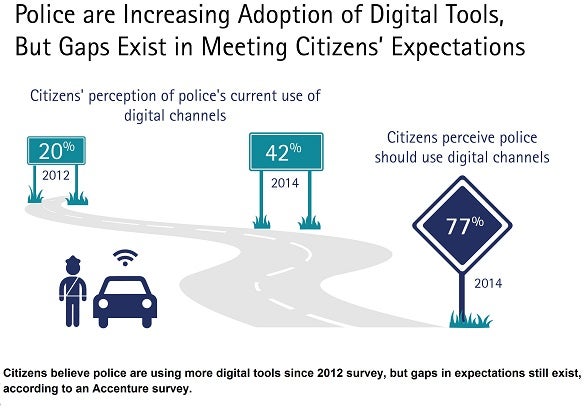 Police are Increasing Adoption of Digital Tools, But Gaps Exist in Meeting Citizens' Expectations

Citizens' perception of police's current use of digital channels

20%
2012

42%
2014

Citizens perceive police should use digital channels

77%
2014

Citizens believe police are using more digital tools since 2012 survey, but gaps in expectations still exist, according to an Accenture survey.